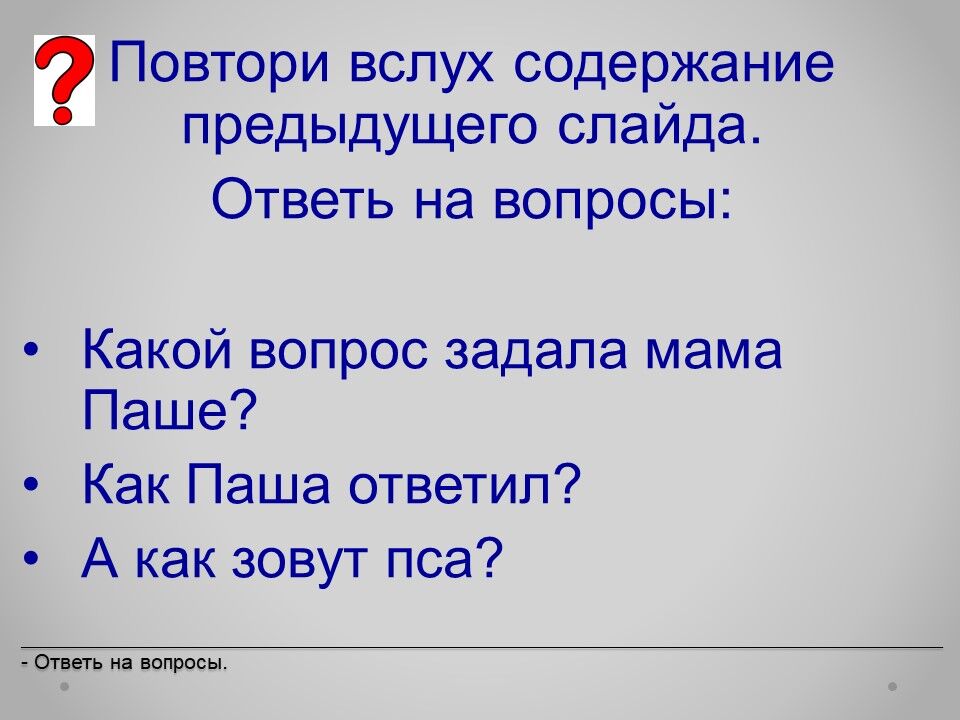 ?

Повтори вслух содержание предыдущего слайда.

Ответь на вопросы:

• Какой вопрос задала мама Паше?
• Как Паша ответил?
• А как зовут пса?

- Ответь на вопросы.